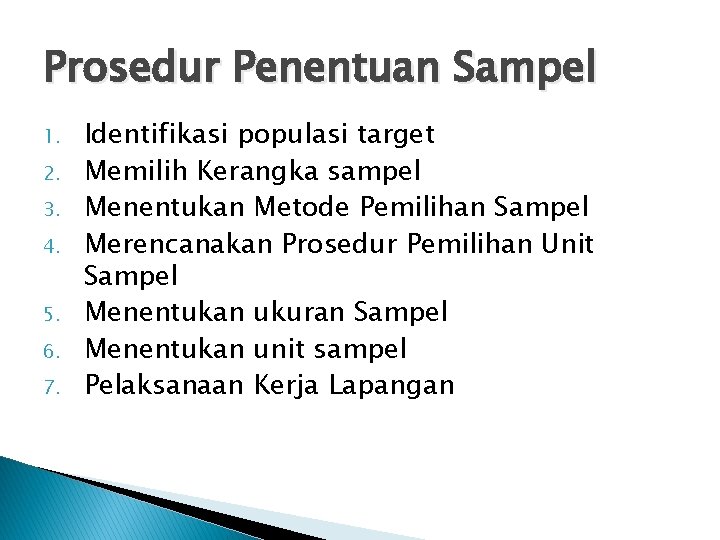 Prosedur Penentuan Sampel

1. Identifikasi populasi target
2. Memilih Kerangka sampel
3. Menentukan Metode Pemilihan Sampel
4. Merencanakan Prosedur Pemilihan Unit Sampel
5. Menentukan ukuran Sampel
6. Menentukan unit sampel
7. Pelaksanaan Kerja Lapangan